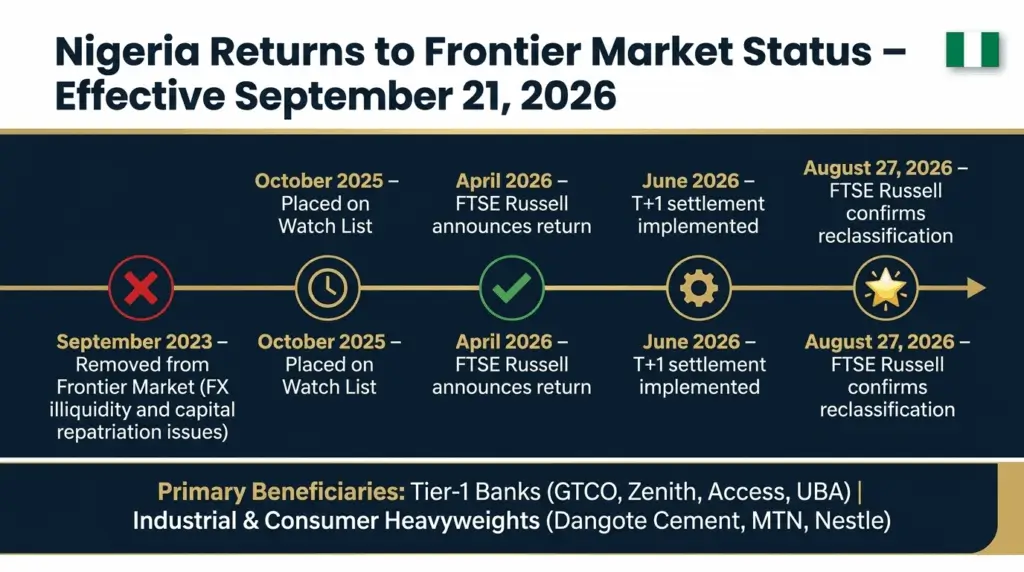 Nigeria Returns to Frontier Market Status – Effective September 21, 2026

October 2025 – Placed on Watch List

April 2026 – FTSE Russell announces return

June 2026 – T+1 settlement implemented

August 27, 2026 – FTSE Russell confirms reclassification

September 2023 – Removed from Frontier Market (FX illiquidity and capital repatriation issues)

October 2025 – Placed on Watch List

April 2026 – FTSE Russell announces return

June 2026 – T+1 settlement implemented

August 27, 2026 – FTSE Russell confirms reclassification

Primary Beneficiaries: Tier-1 Banks (GTCO, Zenith, Access, UBA) | Industrial & Consumer Heavyweights (Dangote Cement, MTN, Nestle)